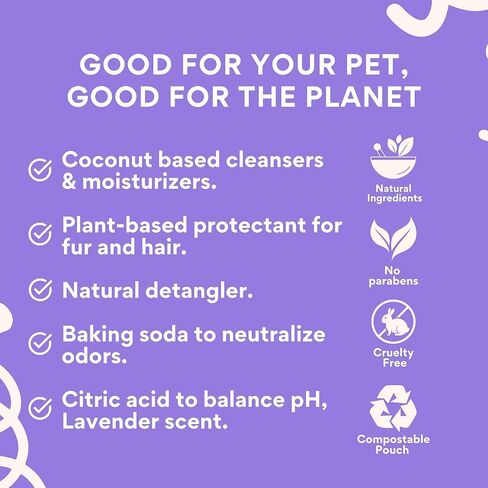 GOOD FOR YOUR PET, GOOD FOR THE PLANET

Coconut based cleansers & moisturizers.

Plant-based protectant for fur and hair.

Natural detangler.

Baking soda to neutralize odors.

Citric acid to balance pH, Lavender scent.

Natural Ingredients

No parabens

Cruelty Free

Compostable Pouch